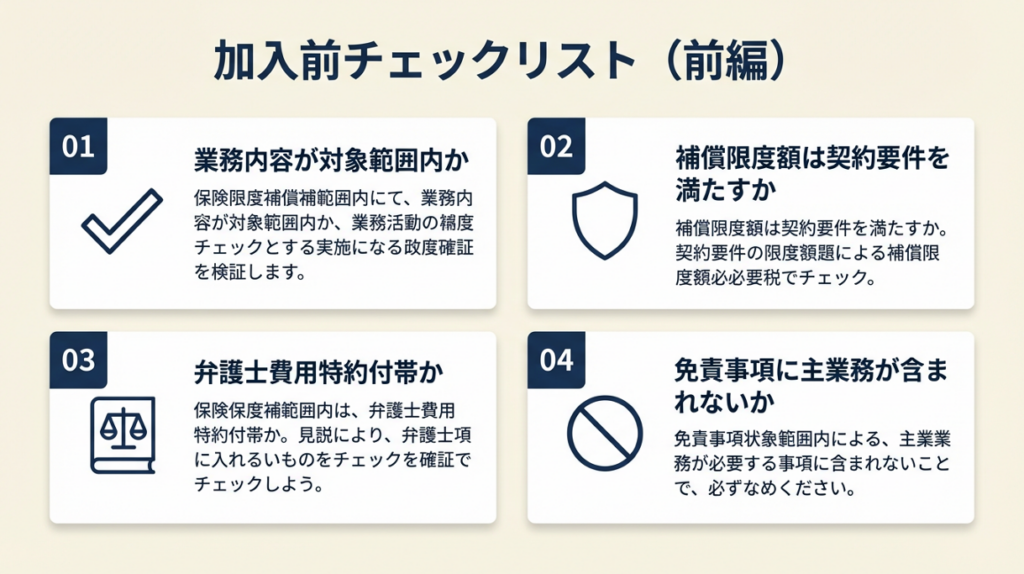 加入前チェックリスト（前編）

01

業務内容が対象範囲内か

保険限度補償補範囲内にて、業務内容が対象範囲内か、業務活動の補度チェックとする実施になる政度確証を検証します。

02

補償限度額は契約要件を満たすか

補償限度額は契約要件を満たすか。契約要件の限度額題による補償限度額必必要税でチェック。

03

弁護士費用特約付帯か

保険保度補範囲内は、弁護士費用特約付帯か。見説により、弁護士項に入れるいものをチェックを確証でチェックしよう。

04

免責事項に主業務が含まれないか

免責事項状象範囲内による、主業業務が必要する事項に含まれないことで、必ずなめください。